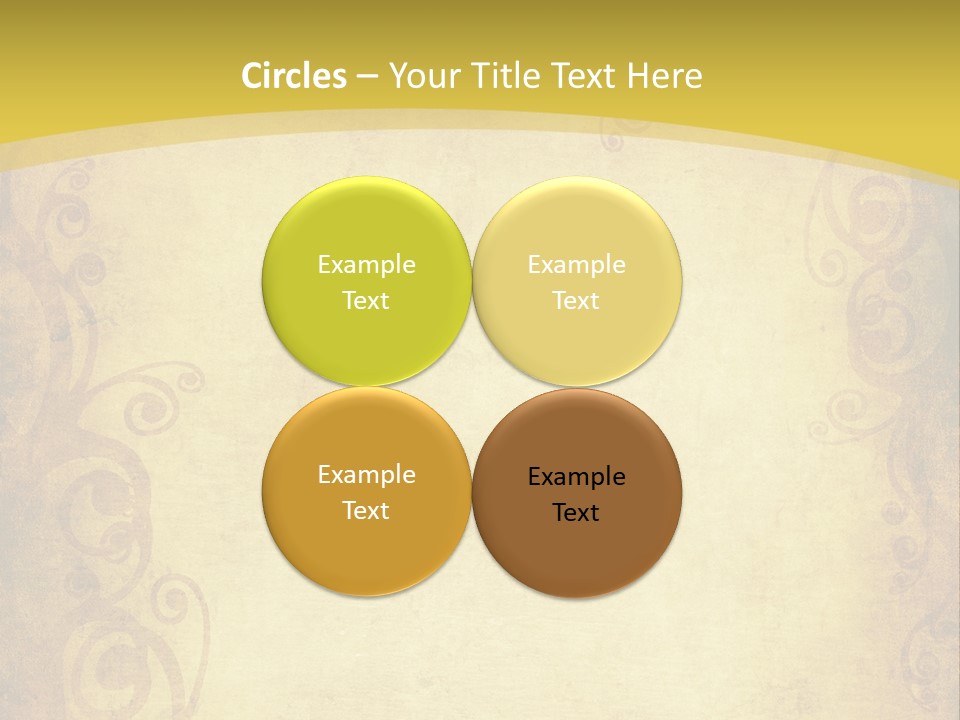 Circles – Your Title Text Here

Example Text

Example Text

Example Text

Example Text